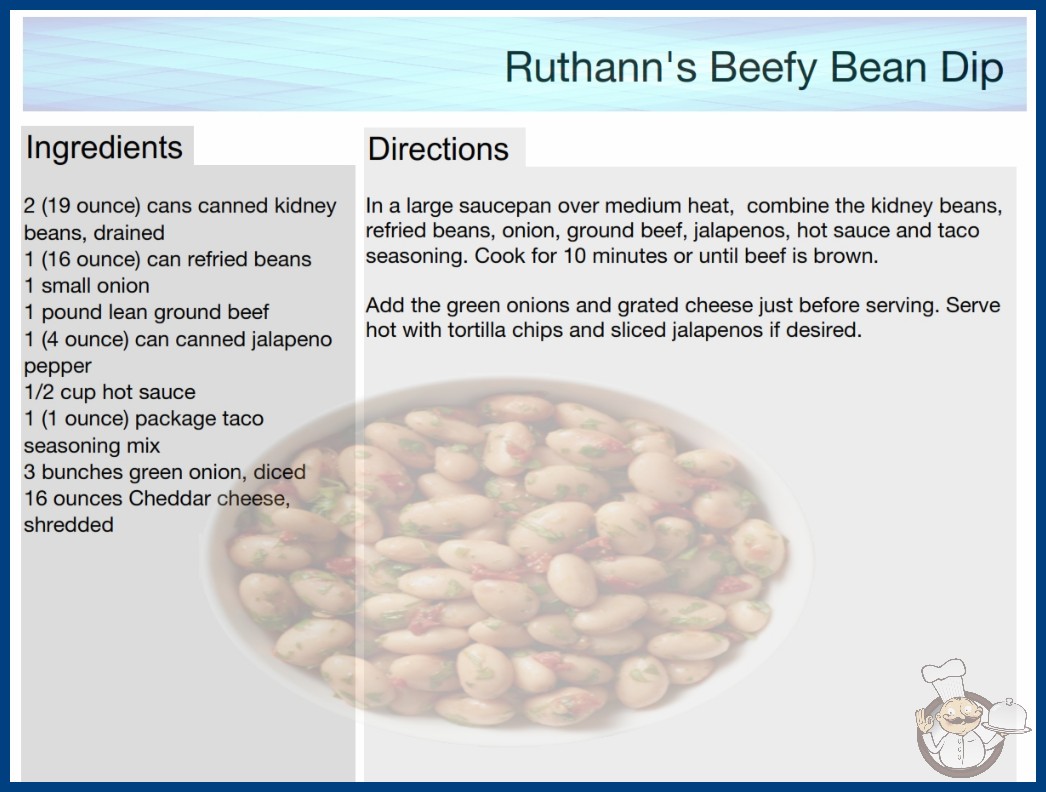 Ruthann's Beefy Bean Dip

Ingredients

2 (19 ounce) cans canned kidney beans, drained
1 (16 ounce) can refried beans
1 small onion
1 pound lean ground beef
1 (4 ounce) can canned jalapeno pepper
1/2 cup hot sauce
1 (1 ounce) package taco seasoning mix
3 bunches green onion, diced
16 ounces Cheddar cheese, shredded

Directions

In a large saucepan over medium heat, combine the kidney beans, refried beans, onion, ground beef, jalapenos, hot sauce and taco seasoning. Cook for 10 minutes or until beef is brown.

Add the green onions and grated cheese just before serving. Serve hot with tortilla chips and sliced jalapenos if desired.